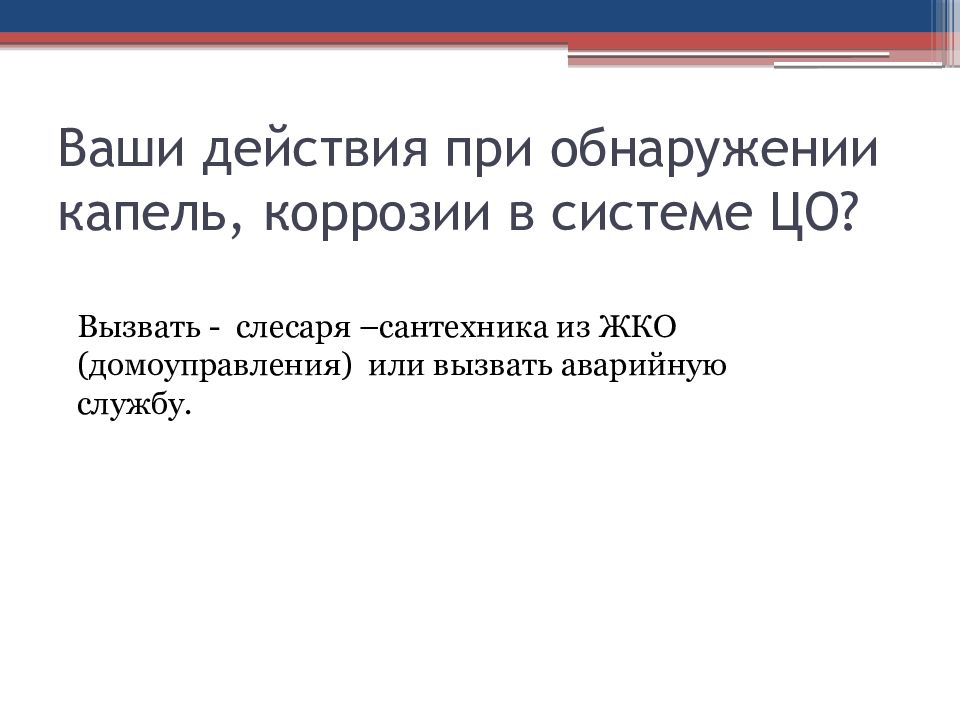 Ваши действия при обнаружении капель, коррозии в системе ЦО?

Вызвать - слесаря –сантехника из ЖКО (домоуправления) или вызвать аварийную службу.